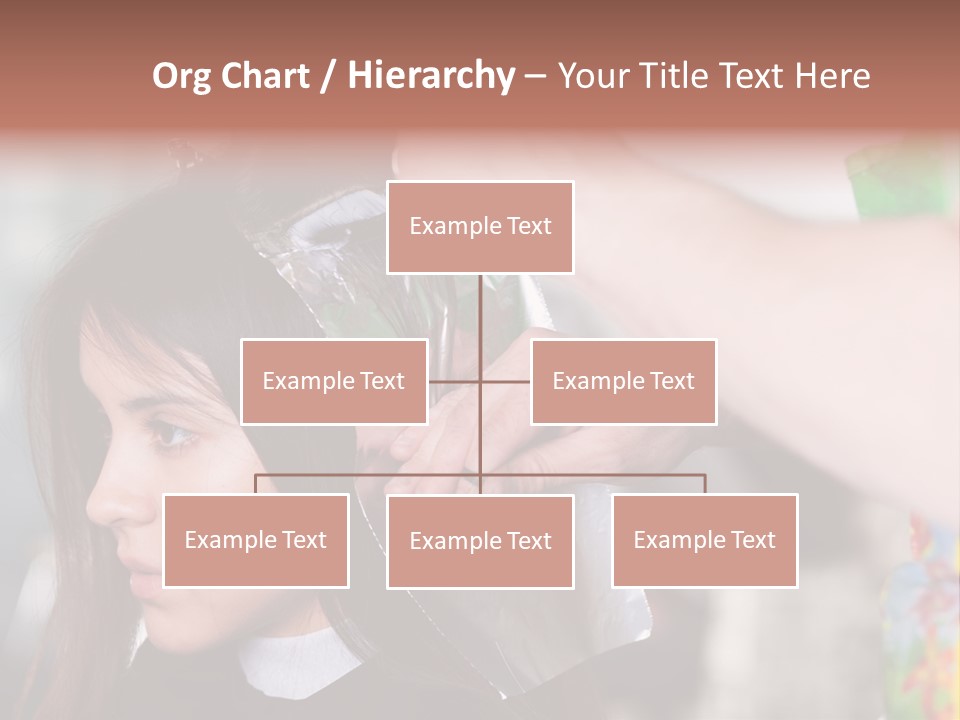 Org Chart / Hierarchy – Your Title Text Here

Example Text

Example Text

Example Text

Example Text

Example Text

Example Text